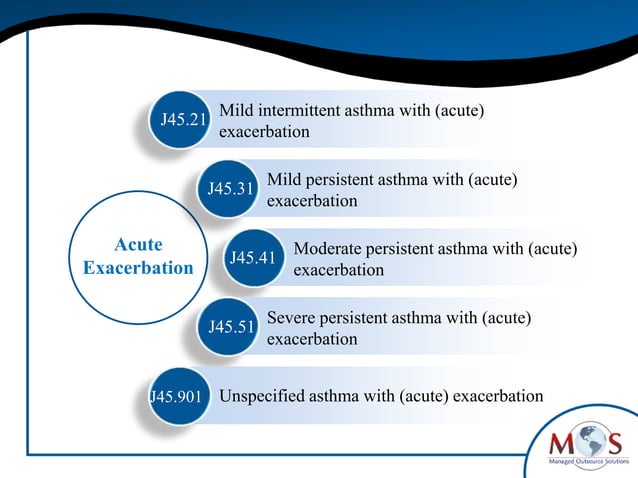 Acute Exacerbation

J45.21 Mild intermittent asthma with (acute) exacerbation

J45.31 Mild persistent asthma with (acute) exacerbation

J45.41 Moderate persistent asthma with (acute) exacerbation

J45.51 Severe persistent asthma with (acute) exacerbation

J45.901 Unspecified asthma with (acute) exacerbation

MOS
Managed Outsource Solutions